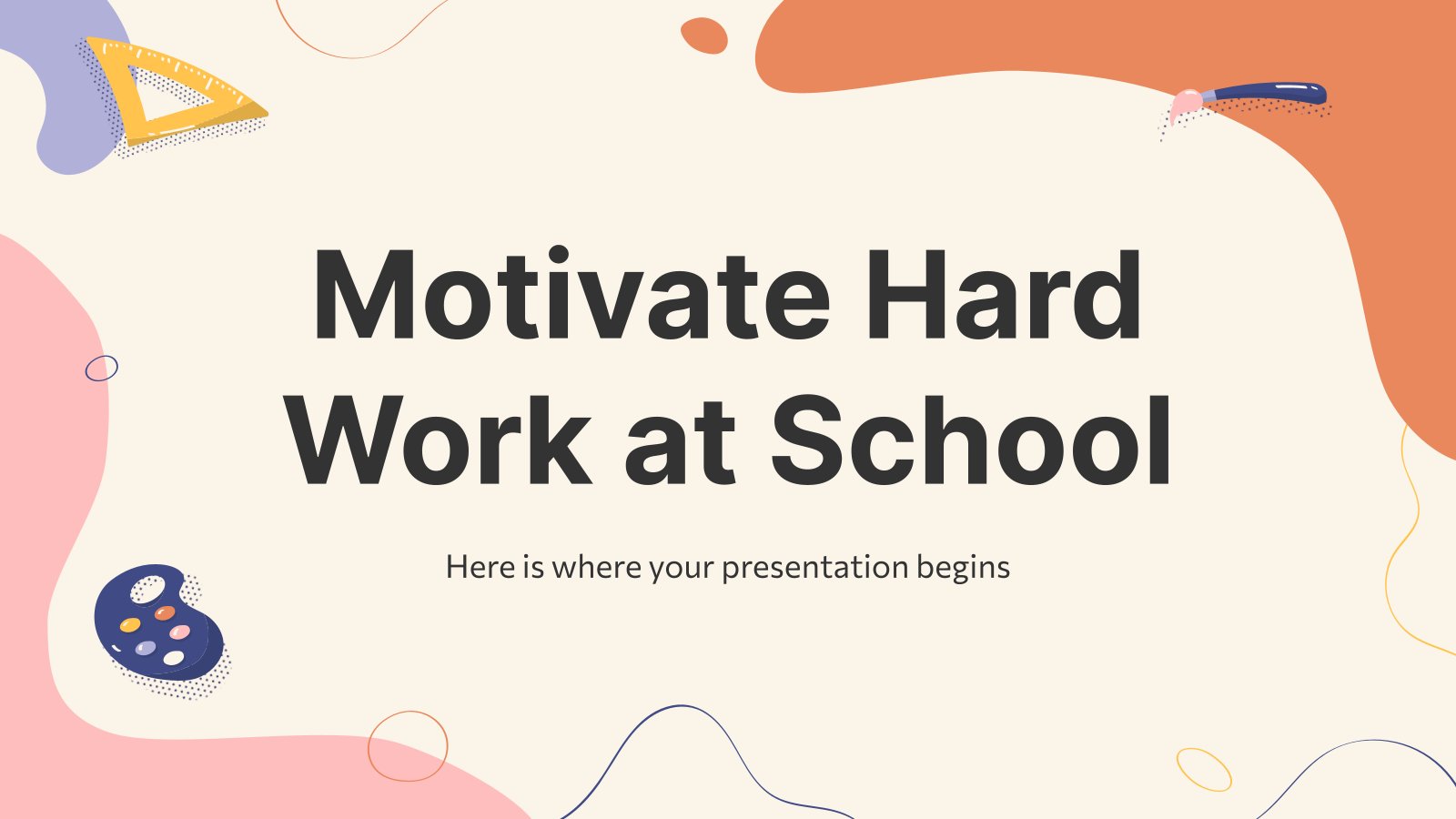 Motivate Hard Work at School

Here is where your presentation begins